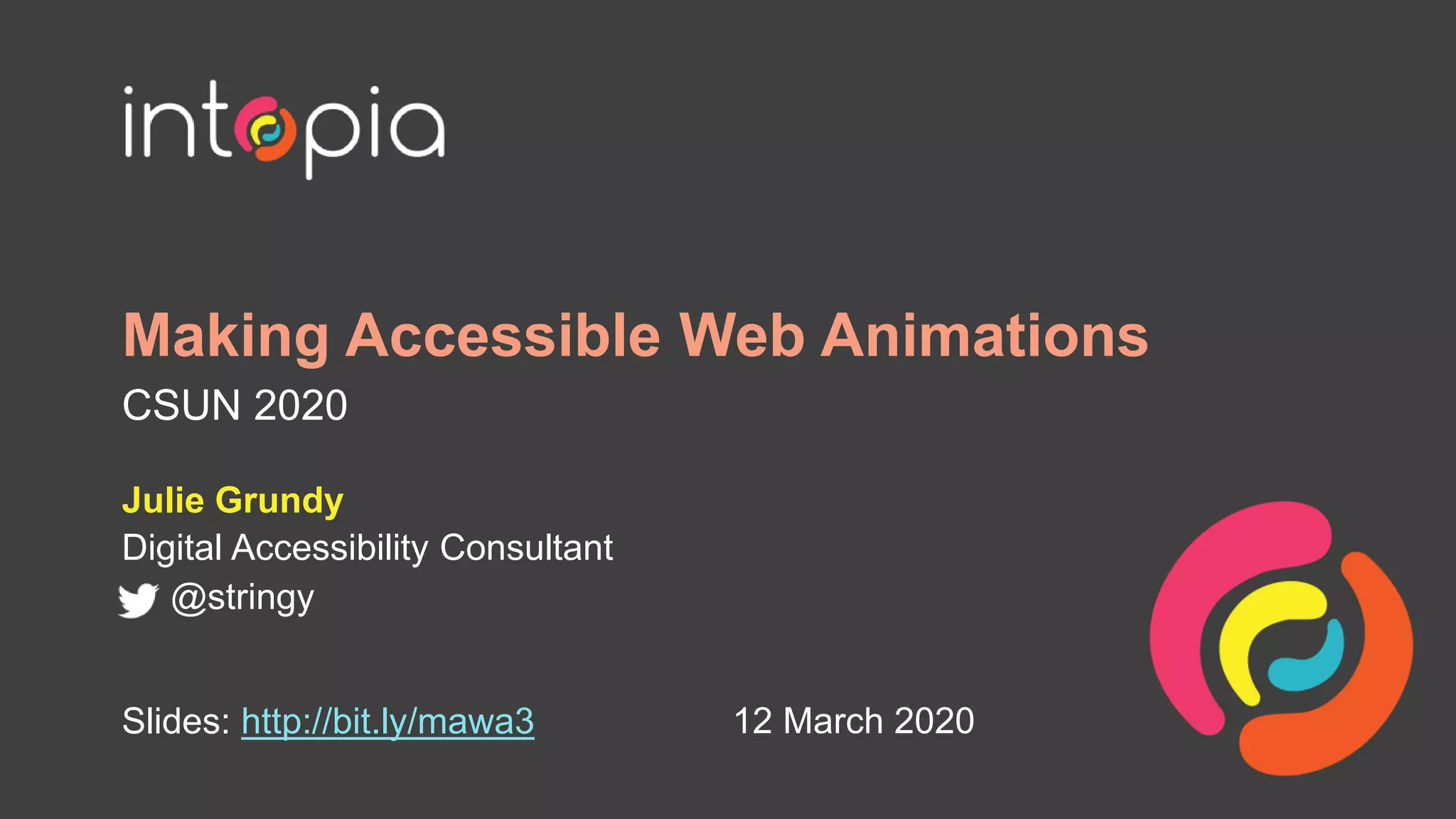 intopia

Making Accessible Web Animations

CSUN 2020

Julie Grundy
Digital Accessibility Consultant
@stringy

Slides: http://bit.ly/mawa3

12 March 2020